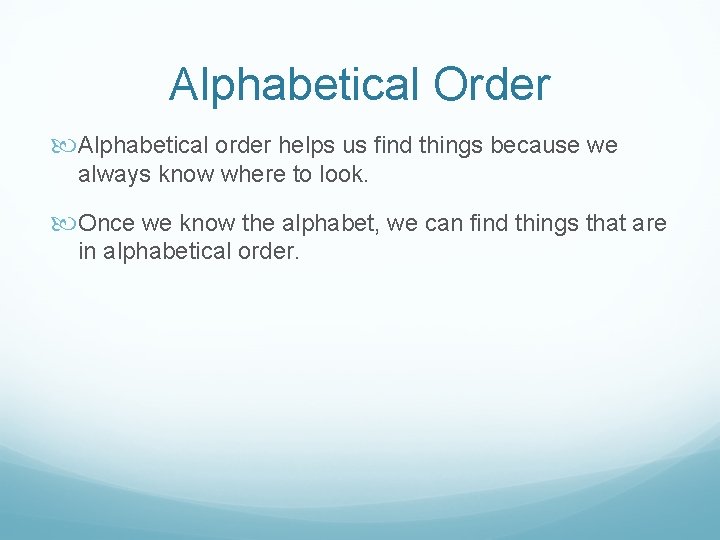 Alphabetical Order

Alphabetical order helps us find things because we always know where to look.

Once we know the alphabet, we can find things that are in alphabetical order.